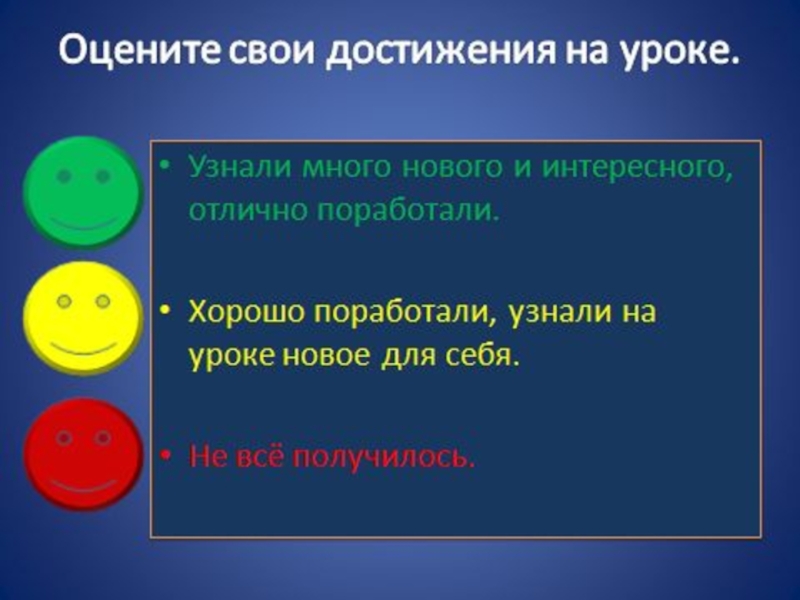 Оцените свои достижения на уроке.

• Узнали много нового и интересного, отлично поработали.

• Хорошо поработали, узнали на уроке новое для себя.

• Не всё получилось.